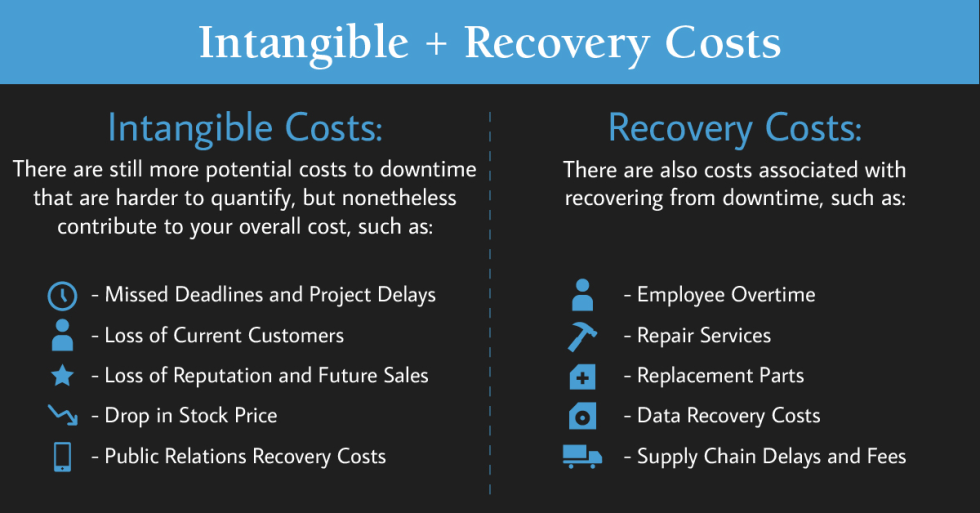 Intangible + Recovery Costs

Intangible Costs:

There are still more potential costs to downtime that are harder to quantify, but nonetheless contribute to your overall cost, such as:

- Missed Deadlines and Project Delays
- Loss of Current Customers
- Loss of Reputation and Future Sales
- Drop in Stock Price
- Public Relations Recovery Costs

Recovery Costs:

There are also costs associated with recovering from downtime, such as:

- Employee Overtime
- Repair Services
- Replacement Parts
- Data Recovery Costs
- Supply Chain Delays and Fees